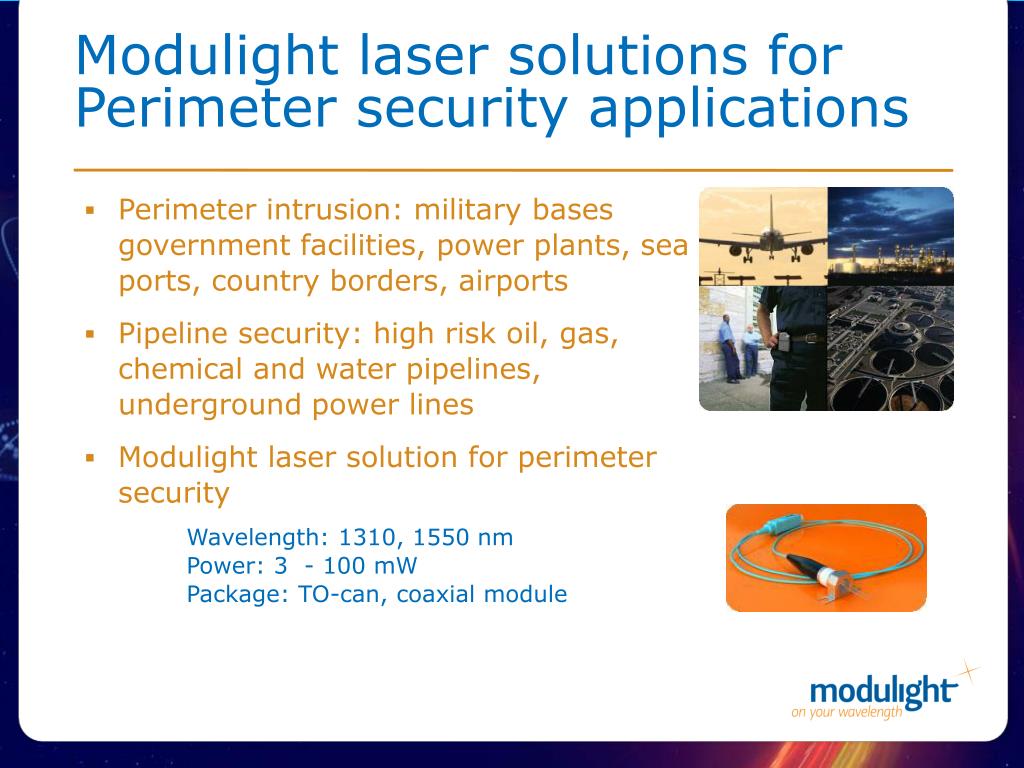 Modulight laser solutions for Perimeter security applications

▪ Perimeter intrusion: military bases government facilities, power plants, sea ports, country borders, airports

▪ Pipeline security: high risk oil, gas, chemical and water pipelines, underground power lines

▪ Modulight laser solution for perimeter security

Wavelength: 1310, 1550 nm
Power: 3 - 100 mW
Package: TO-can, coaxial module

modulight
on your wavelength